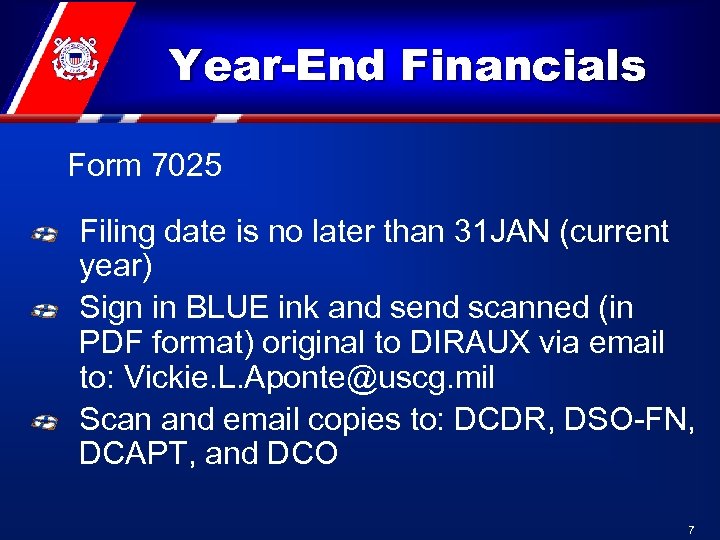 Year-End Financials

Form 7025

Filing date is no later than 31JAN (current year)

Sign in BLUE ink and send scanned (in PDF format) original to DIRAUX via email to: Vickie.L.Aponte@uscg.mil

Scan and email copies to: DCDR, DSO-FN, DCAPT, and DCO

7